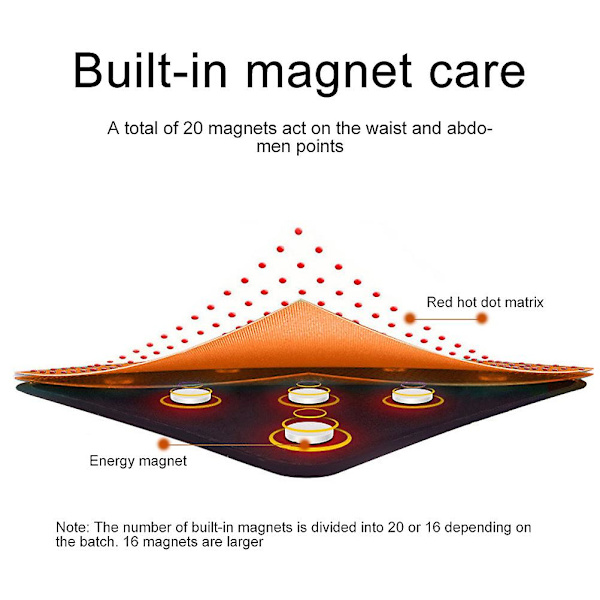 Built-in magnet care

A total of 20 magnets act on the waist and abdomen points

Red hot dot matrix

Energy magnet

Note: The number of built-in magnets is divided into 20 or 16 depending on the batch. 16 magnets are larger